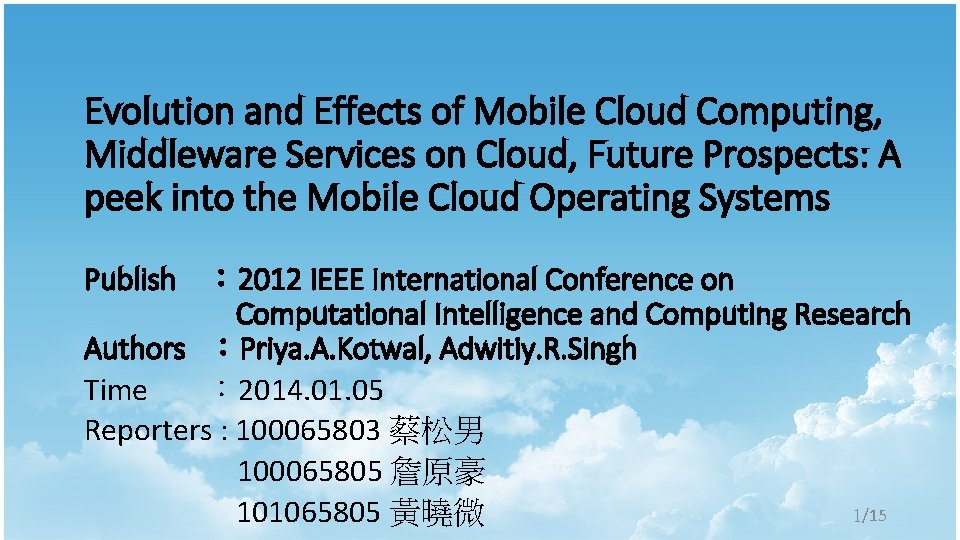 Evolution and Effects of Mobile Cloud Computing, Middleware Services on Cloud, Future Prospects: A peek into the Mobile Cloud Operating Systems

Publish ：2012 IEEE International Conference on Computational Intelligence and Computing Research
Authors ：Priya.A.Kotwal, Adwitiy.R.Singh
Time ：2014.01.05
Reporters : 100065803 蔡松男
100065805 詹原豪
101065805 黃曉微

1/15